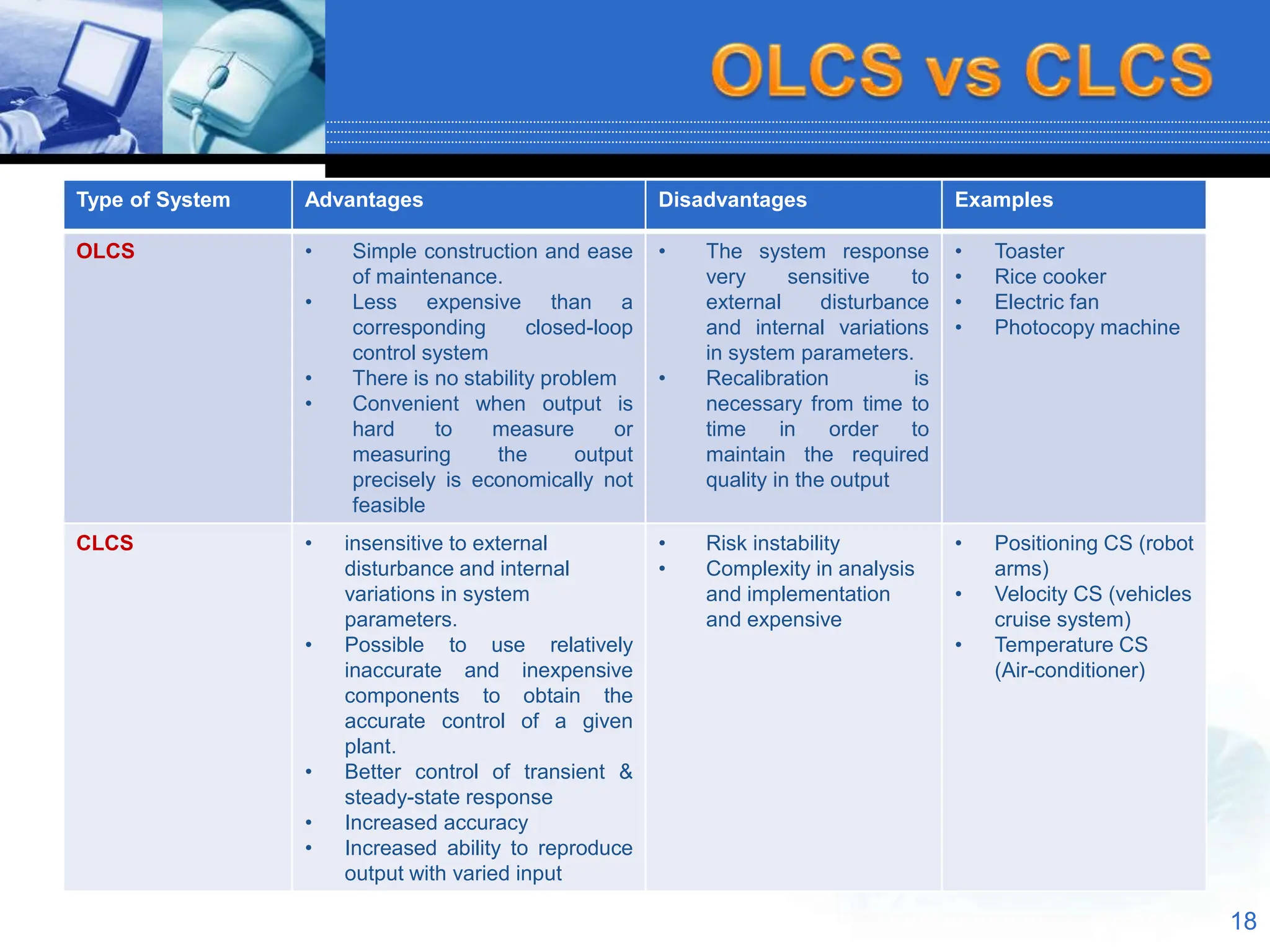 OLCS vs CLCS

| Type of System | Advantages | Disadvantages | Examples |
|---|---|---|---|
| OLCS | • Simple construction and ease of maintenance. • Less expensive than a corresponding closed-loop control system • There is no stability problem • Convenient when output is hard to measure or measuring the output precisely is economically not feasible | • The system response very sensitive to external disturbance and internal variations in system parameters. • Recalibration is necessary from time to time in order to maintain the required quality in the output | • Toaster • Rice cooker • Electric fan • Photocopy machine |
| CLCS | • insensitive to external disturbance and internal variations in system parameters. • Possible to use relatively inaccurate and inexpensive components to obtain the accurate control of a given plant. • Better control of transient & steady-state response • Increased accuracy • Increased ability to reproduce output with varied input | • Risk instability • Complexity in analysis and implementation and expensive | • Positioning CS (robot arms) • Velocity CS (vehicles cruise system) • Temperature CS (Air-conditioner) |

18